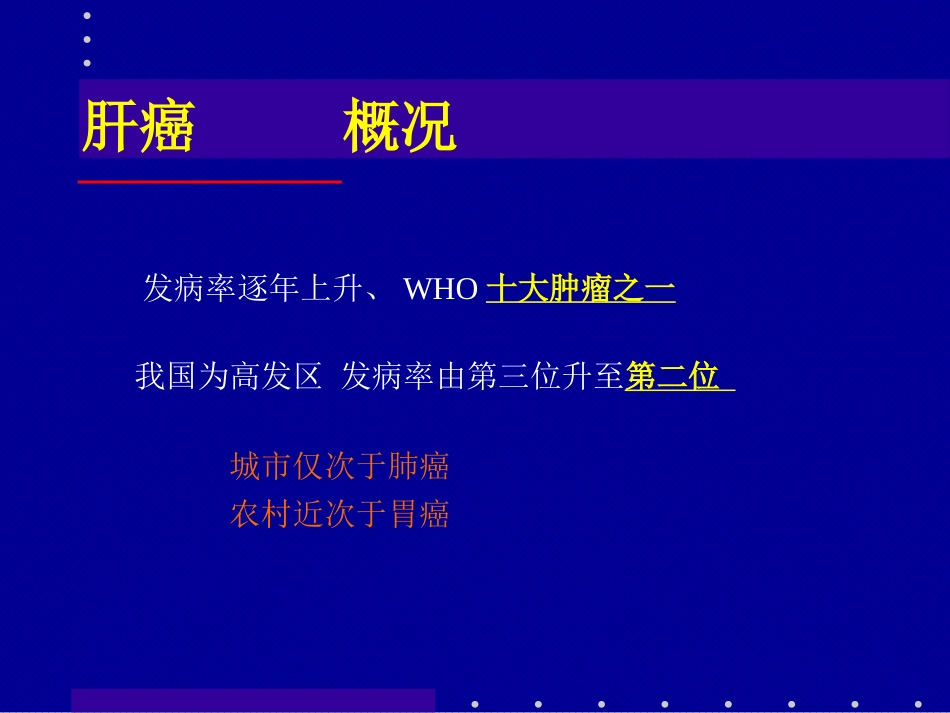 肝癌　　概况

发病率逐年上升、 WHO 十大肿瘤之一

我国为高发区 发病率由第三位升至第二位

城市仅次于肺癌
农村近次于胃癌